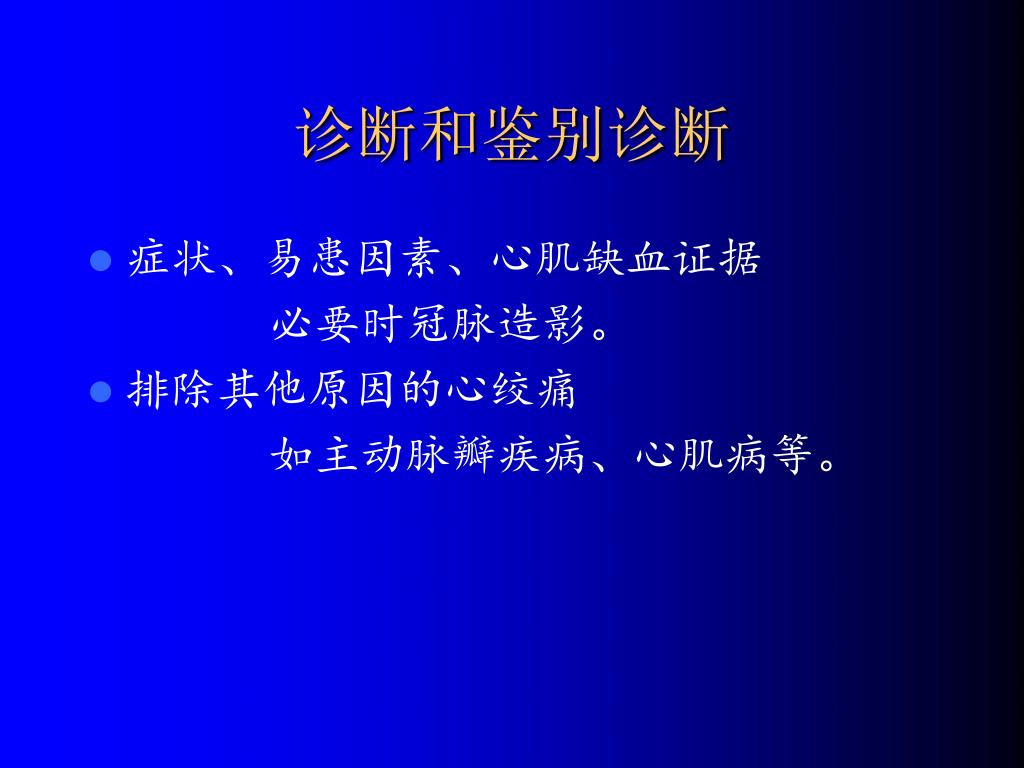 诊断和鉴别诊断

症状、易患因素、心肌缺血证据

必要时冠脉造影。

排除其他原因的心绞痛

如主动脉瓣疾病、心肌病等。